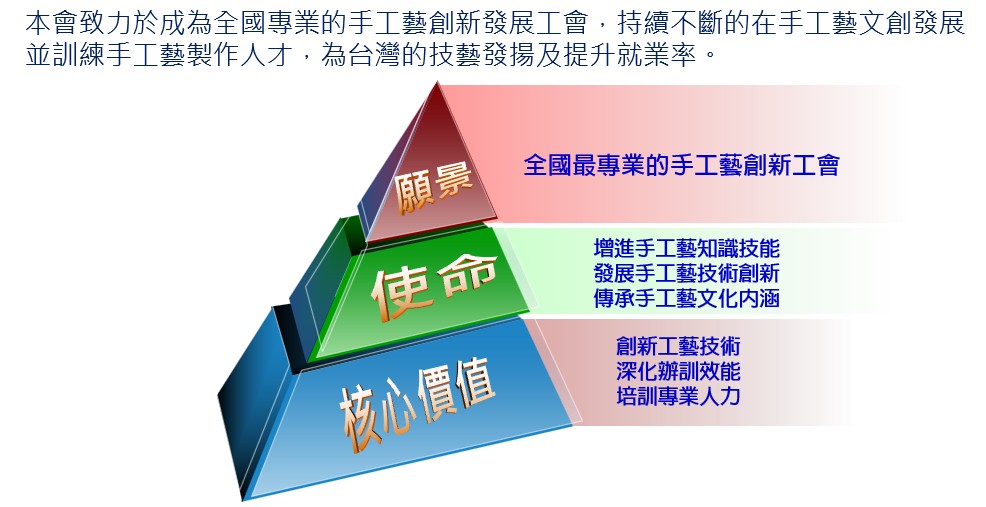 本會致力於成為全國專業的手工藝創新發展工會，持續不斷的在手工藝文創發展並訓練手工藝製作人才，為台灣的技藝發揚及提升就業率。

願景

全國最專業的手工藝創新工會

使命

增進手工藝知識技能
發展手工藝技術創新
傳承手工藝文化內涵

核心價值

創新工藝技術
深化辦訓效能
培訓專業人力